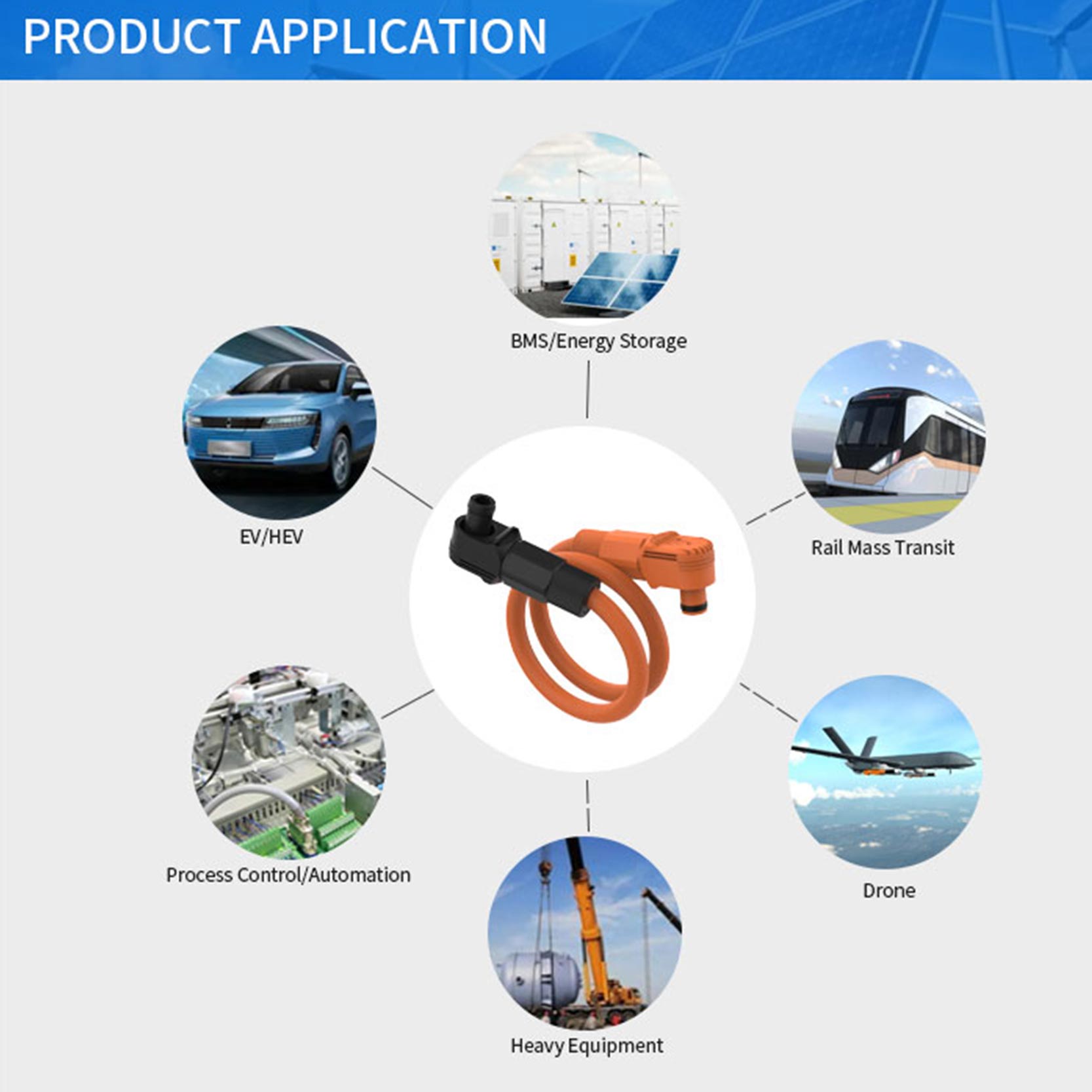 PRODUCT APPLICATION

BMS/Energy Storage

EV/HEV

Rail Mass Transit

Process Control/Automation

Drone

Heavy Equipment